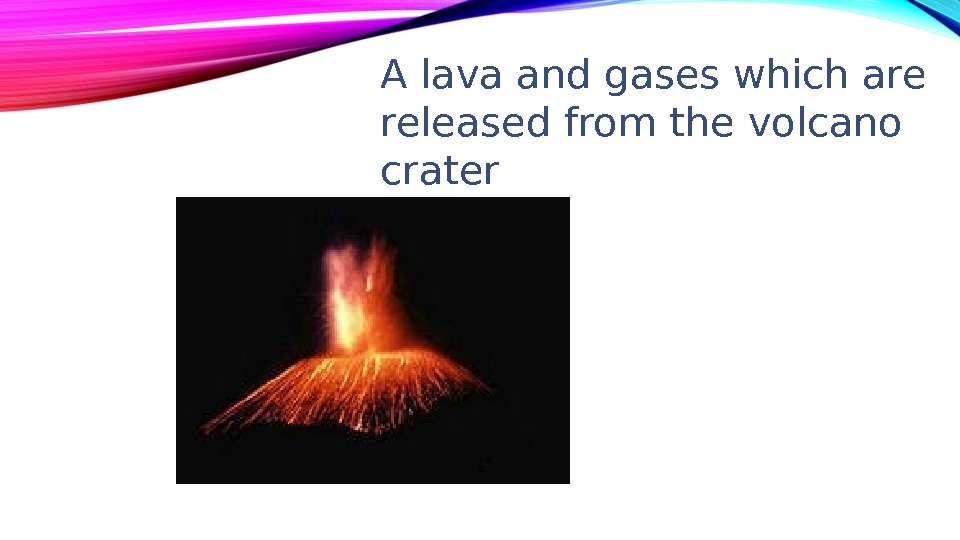 A lava and gases which are released from the volcano crater